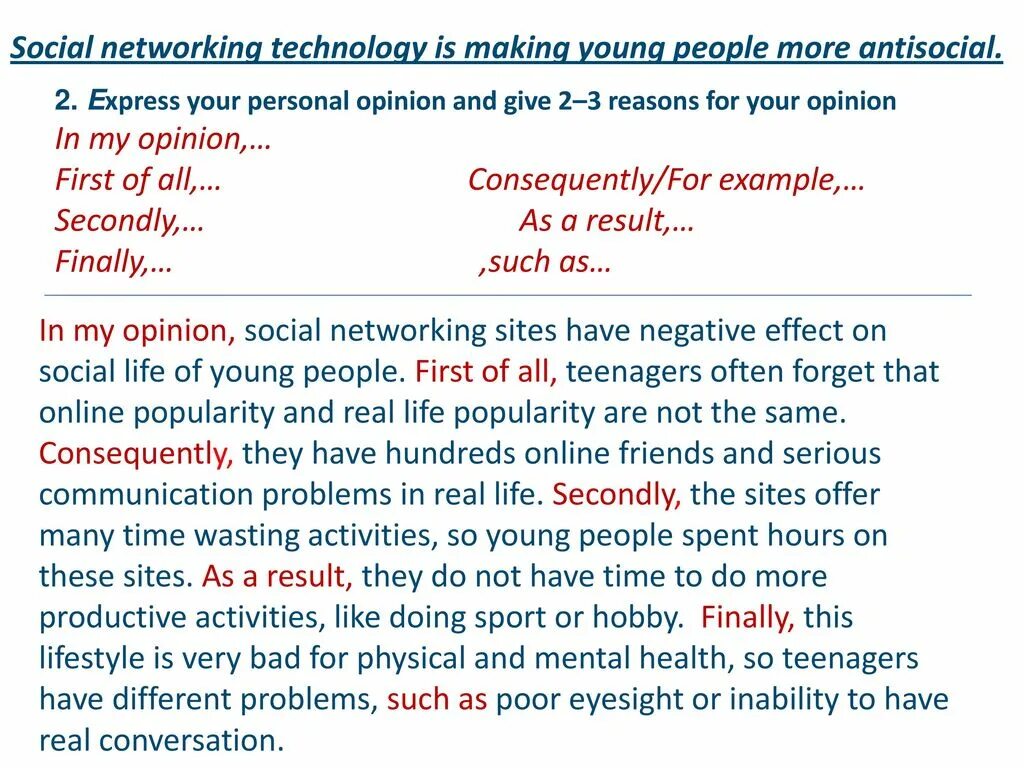 Social networking technology is making young people more antisocial.

2. Express your personal opinion and give 2–3 reasons for your opinion

In my opinion,…
First of all,…
Secondly,…
Finally,…

Consequently/For example,…
As a result,…
,such as…

In my opinion, social networking sites have negative effect on social life of young people. First of all, teenagers often forget that online popularity and real life popularity are not the same. Consequently, they have hundreds online friends and serious communication problems in real life. Secondly, the sites offer many time wasting activities, so young people spent hours on these sites. As a result, they do not have time to do more productive activities, like doing sport or hobby. Finally, this lifestyle is very bad for physical and mental health, so teenagers have different problems, such as poor eyesight or inability to have real conversation.